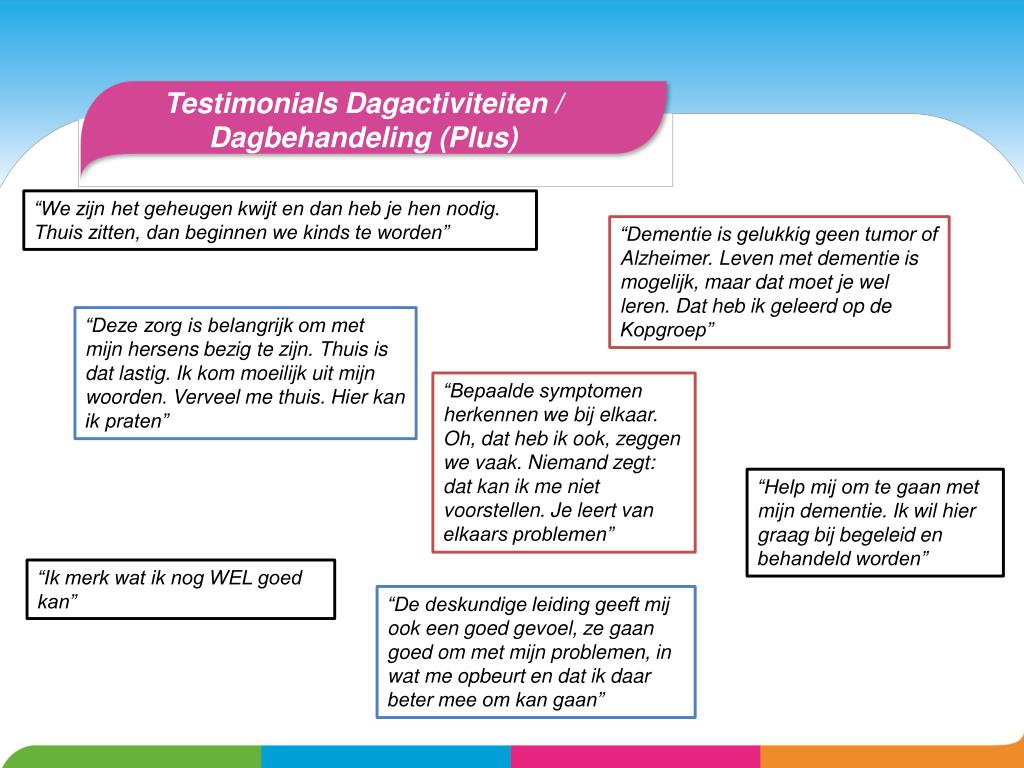 Testimonials Dagactiviteiten / Dagbehandeling (Plus)

“We zijn het geheugen kwijt en dan heb je hen nodig. Thuis zitten, dan beginnen we kinds te worden”

“Dementie is gelukkig geen tumor of Alzheimer. Leven met dementie is mogelijk, maar dat moet je wel leren. Dat heb ik geleerd op de Kopgroep”

“Deze zorg is belangrijk om met mijn hersens bezig te zijn. Thuis is dat lastig. Ik kom moeilijk uit mijn woorden. Verveel me thuis. Hier kan ik praten”

“Bepaalde symptomen herkennen we bij elkaar. Oh, dat heb ik ook, zeggen we vaak. Niemand zegt: dat kan ik me niet voorstellen. Je leert van elkaars problemen”

“Help mij om te gaan met mijn dementie. Ik wil hier graag bij begeleid en behandeld worden”

“Ik merk wat ik nog WEL goed kan”

“De deskundige leiding geeft mij ook een goed gevoel, ze gaan goed om met mijn problemen, in wat me opbeurt en dat ik daar beter mee om kan gaan”